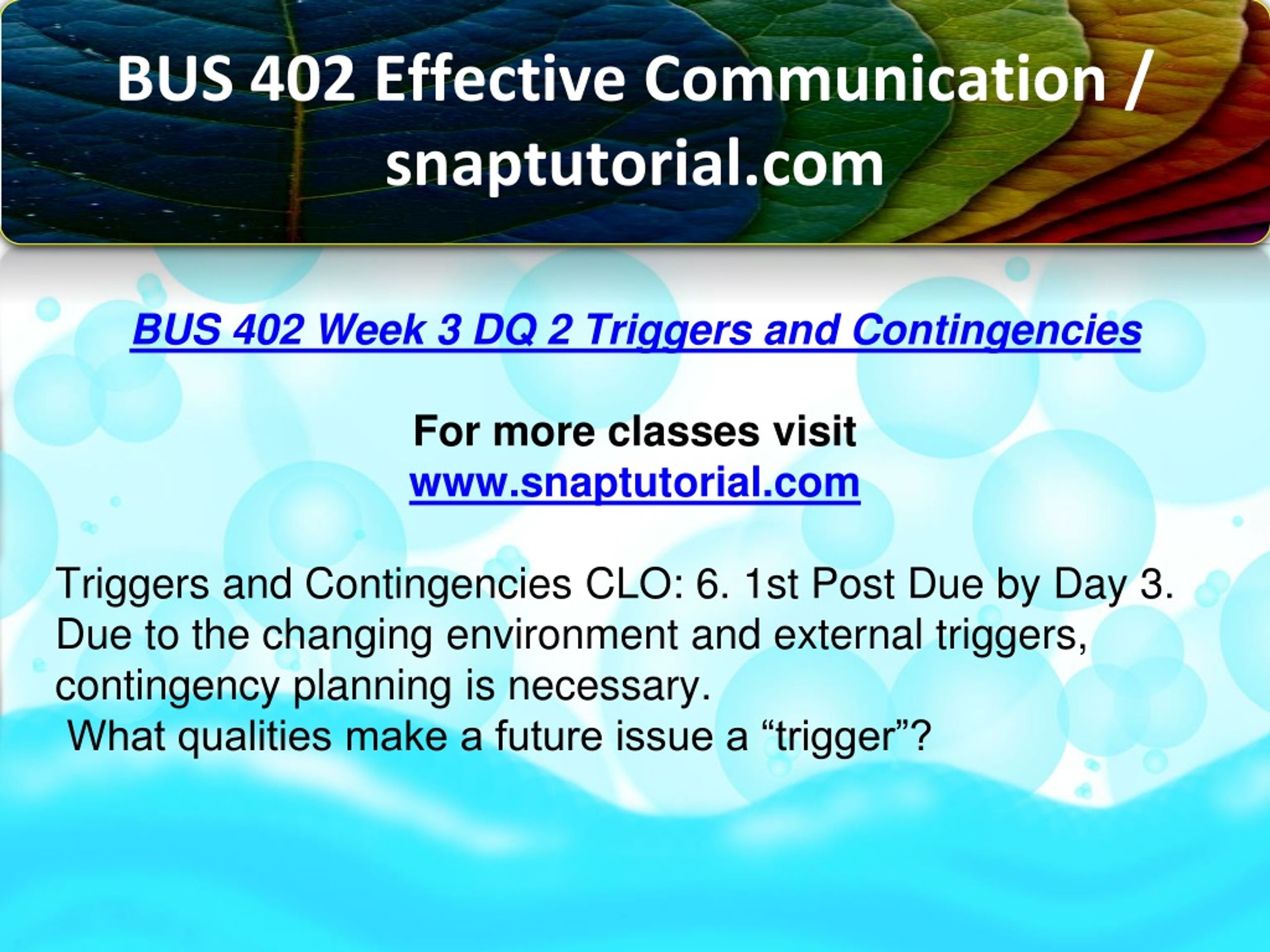 BUS 402 Effective Communication / snaptutorial.com

BUS 402 Week 3 DQ 2 Triggers and Contingencies

For more classes visit
www.snaptutorial.com

Triggers and Contingencies CLO: 6. 1st Post Due by Day 3. Due to the changing environment and external triggers, contingency planning is necessary.
What qualities make a future issue a “trigger”?